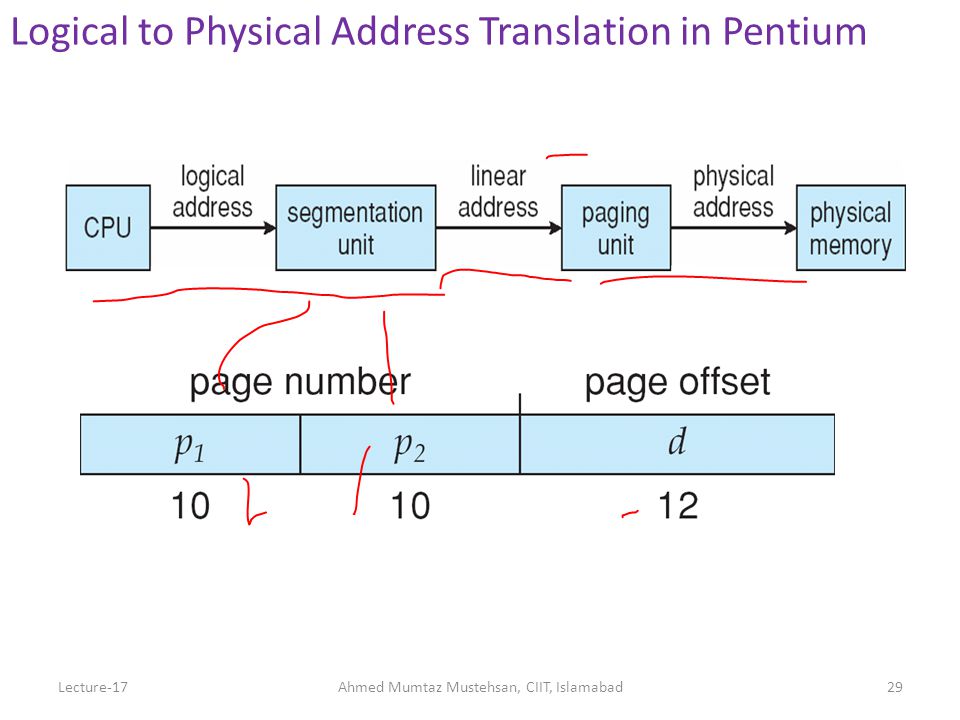 Logical to Physical Address Translation in Pentium

CPU

logical address

segmentation unit

linear address

paging unit

physical address

physical memory

page number

page offset

| $p_1$ | $p_2$ | $d$ |
|---|---|---|
| 10 | 10 | 12 |

Lecture-17

Ahmed Mumtaz Mustehsan, CIIT, Islamabad

29